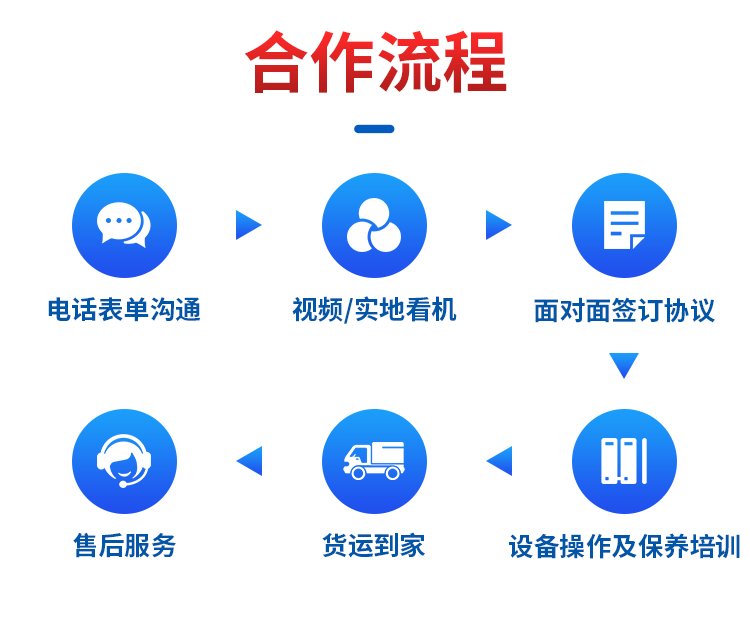 合作流程

电话表单沟通

视频/实地看机

面对面签订协议

设备操作及保养培训

货运到家

售后服务